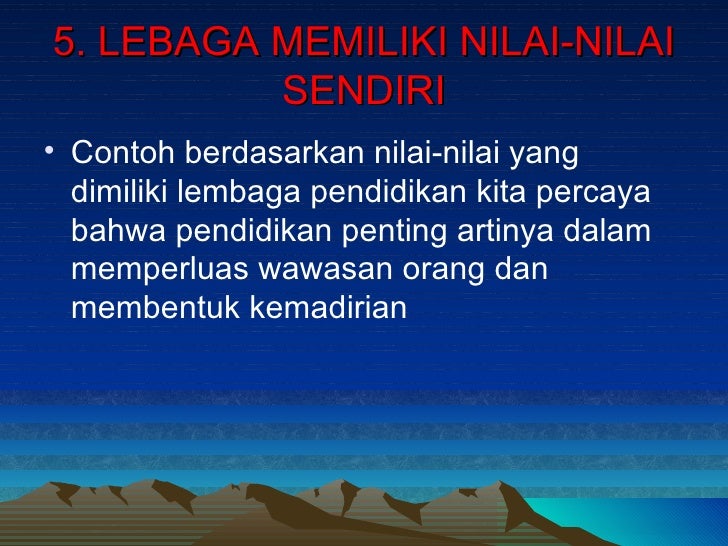 5. LEBAGA MEMILIKI NILAI-NILAI SENDIRI

• Contoh berdasarkan nilai-nilai yang dimiliki lembaga pendidikan kita percaya bahwa pendidikan penting artinya dalam memperluas wawasan orang dan membentuk kemadirian